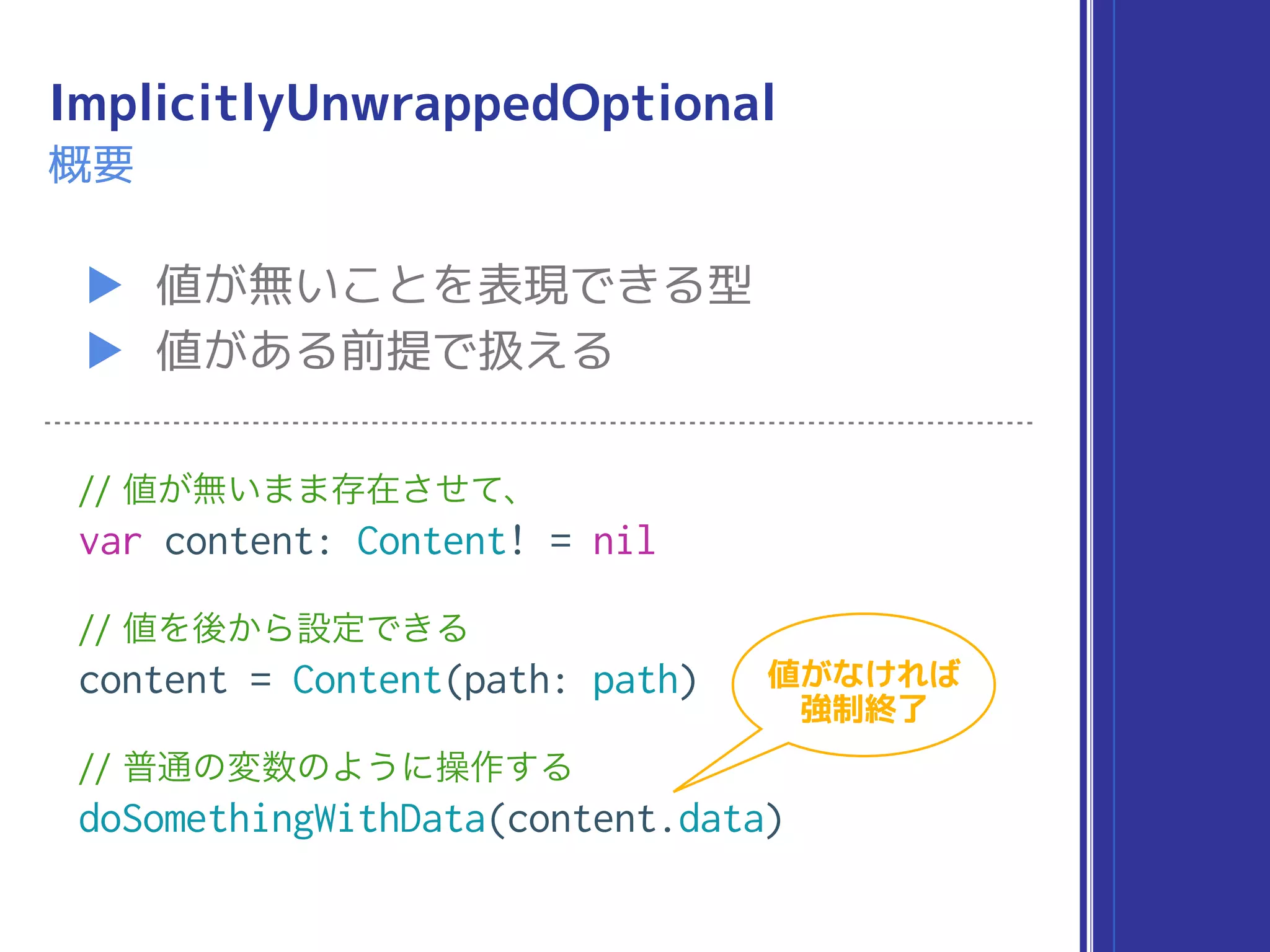 ImplicitlyUnwrappedOptional
概要

▶ 値が無いことを表現できる型
▶ 値がある前提で扱える

// 値が無いまま存在させて、
var content: Content! = nil

// 値を後から設定できる
content = Content(path: path)

値がなければ
強制終了

// 普通の変数のように操作する
doSomethingWithData(content.data)